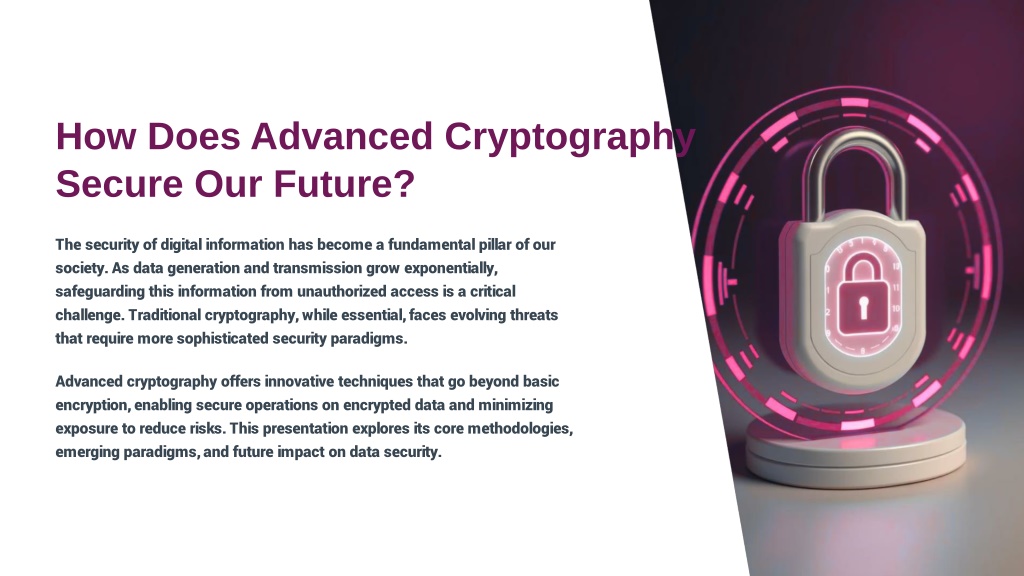 How Does Advanced Cryptography Secure Our Future?

The security of digital information has become a fundamental pillar of our society. As data generation and transmission grow exponentially, safeguarding this information from unauthorized access is a critical challenge. Traditional cryptography, while essential, faces evolving threats that require more sophisticated security paradigms.

Advanced cryptography offers innovative techniques that go beyond basic encryption, enabling secure operations on encrypted data and minimizing exposure to reduce risks. This presentation explores its core methodologies, emerging paradigms, and future impact on data security.